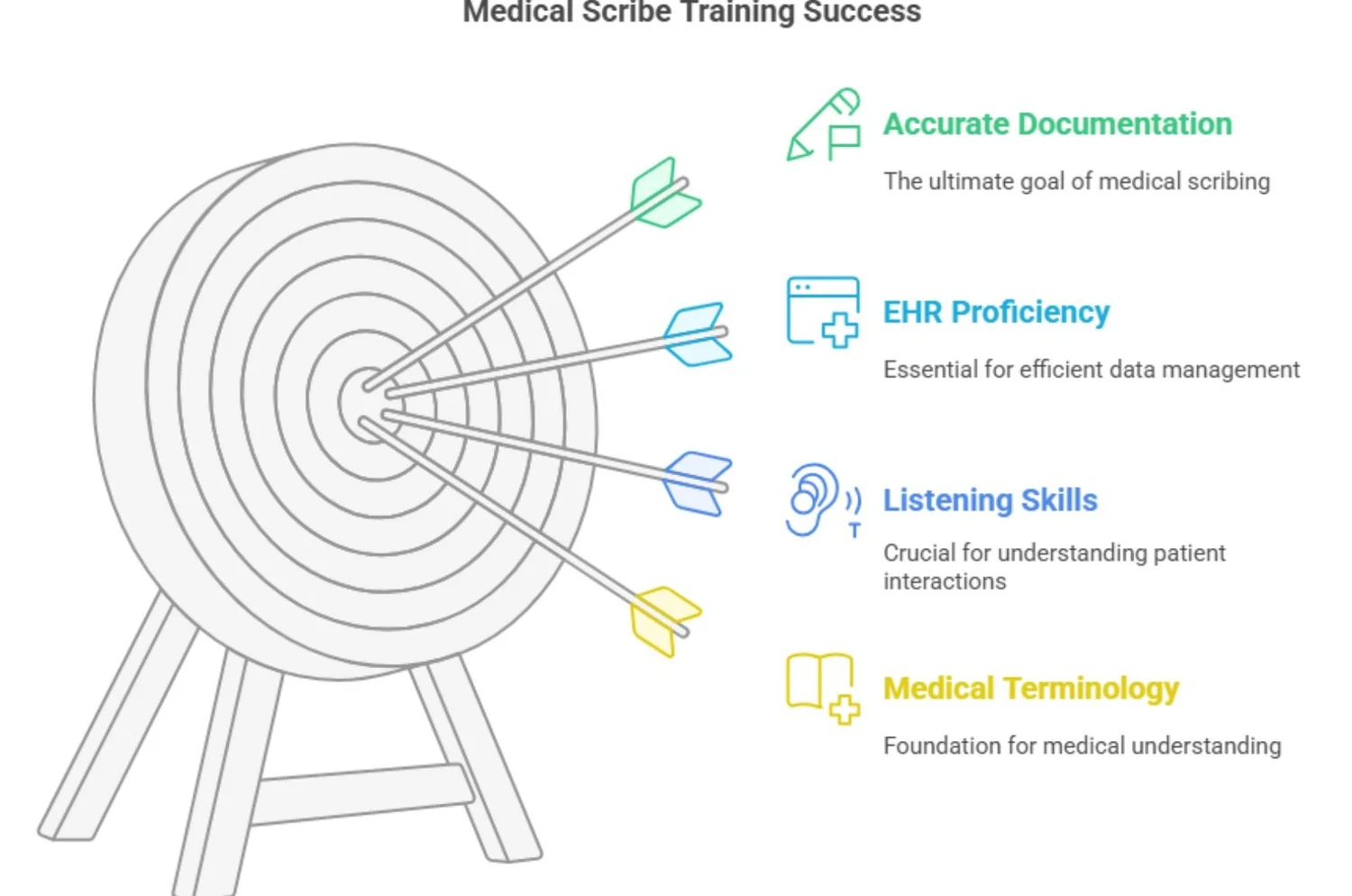 Medical Scribe Training Success

Accurate Documentation

The ultimate goal of medical scribing

EHR Proficiency

Essential for efficient data management

Listening Skills

Crucial for understanding patient interactions

Medical Terminology

Foundation for medical understanding